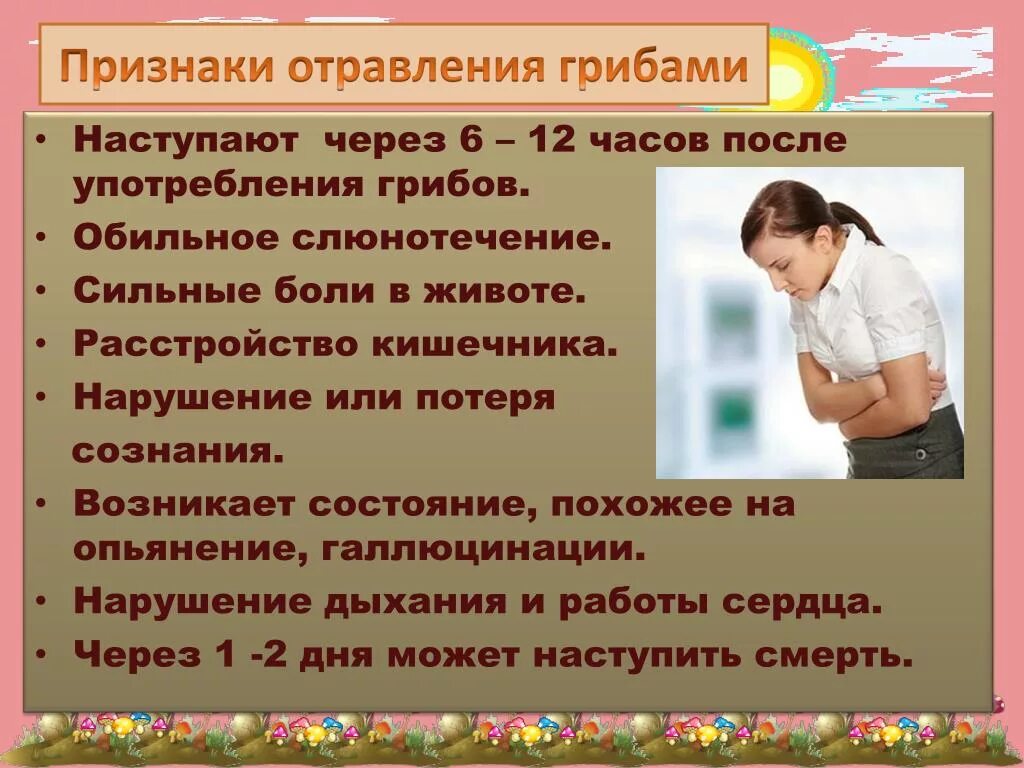 Признаки отравления грибами

• Наступают через 6 – 12 часов после употребления грибов.
• Обильное слюнотечение.
• Сильные боли в животе.
• Расстройство кишечника.
• Нарушение или потеря сознания.
• Возникает состояние, похожее на опьянение, галлюцинации.
• Нарушение дыхания и работы сердца.
• Через 1 -2 дня может наступить смерть.